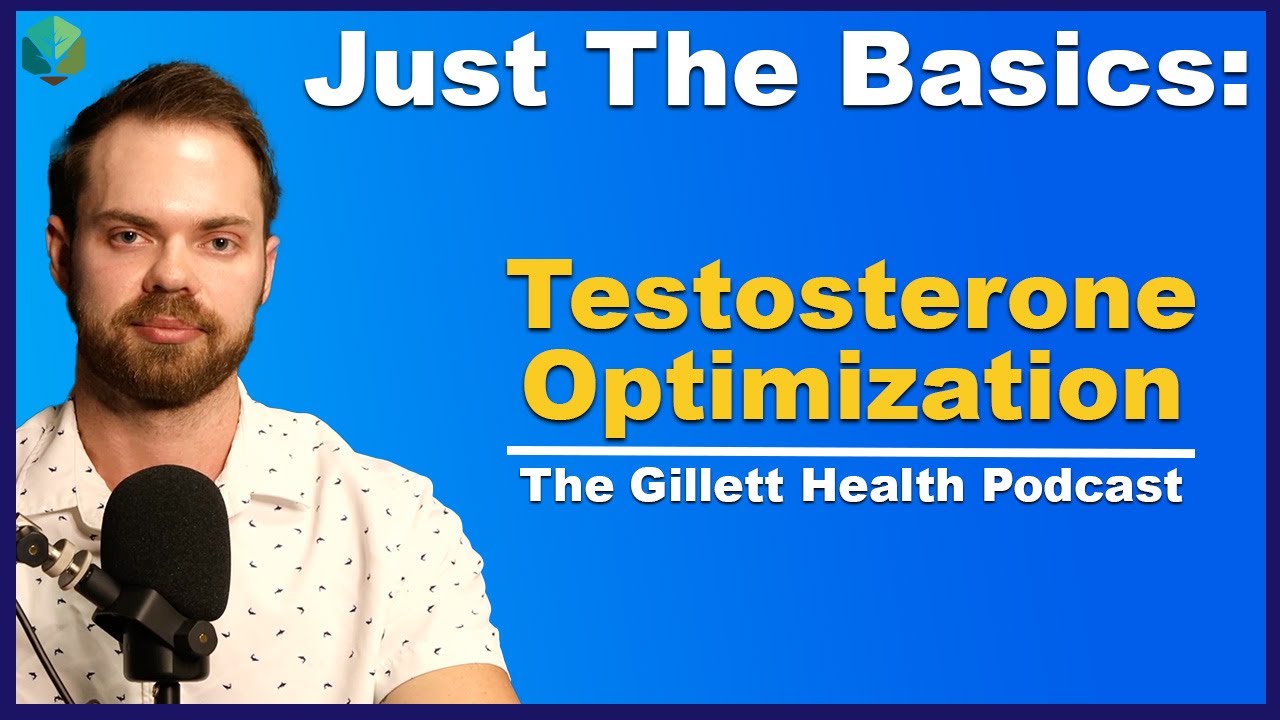 Just The Basics:

Testosterone Optimization

The Gillett Health Podcast